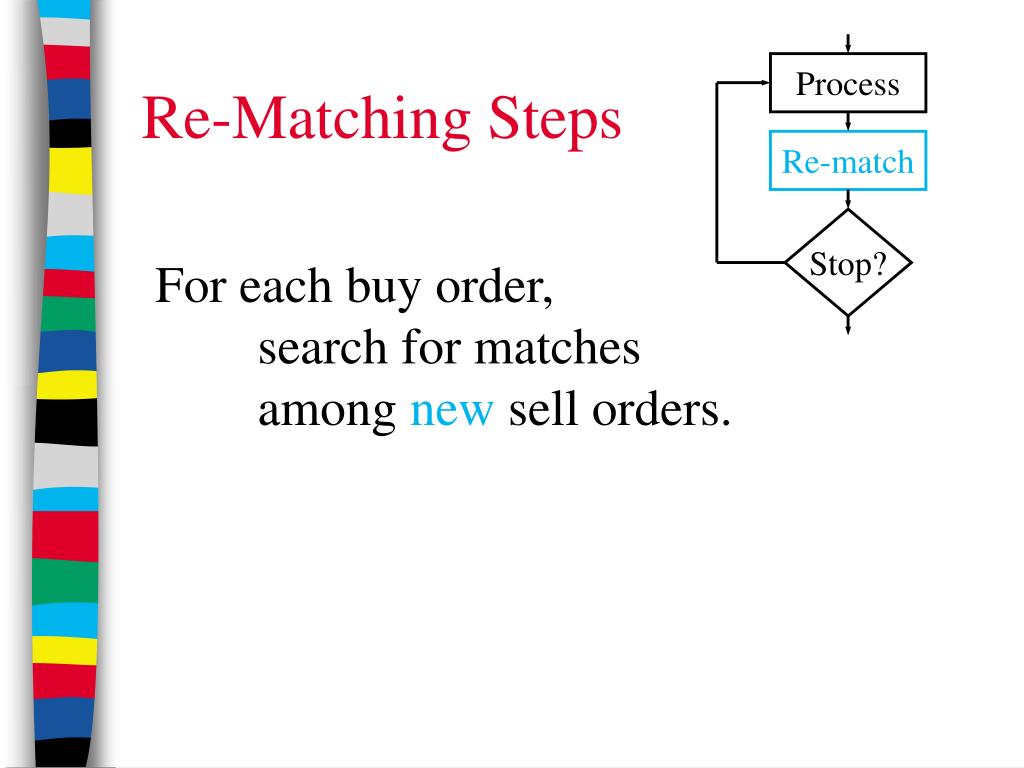 Re-Matching Steps

Process

Re-match

Stop?

For each buy order,
search for matches
among new sell orders.